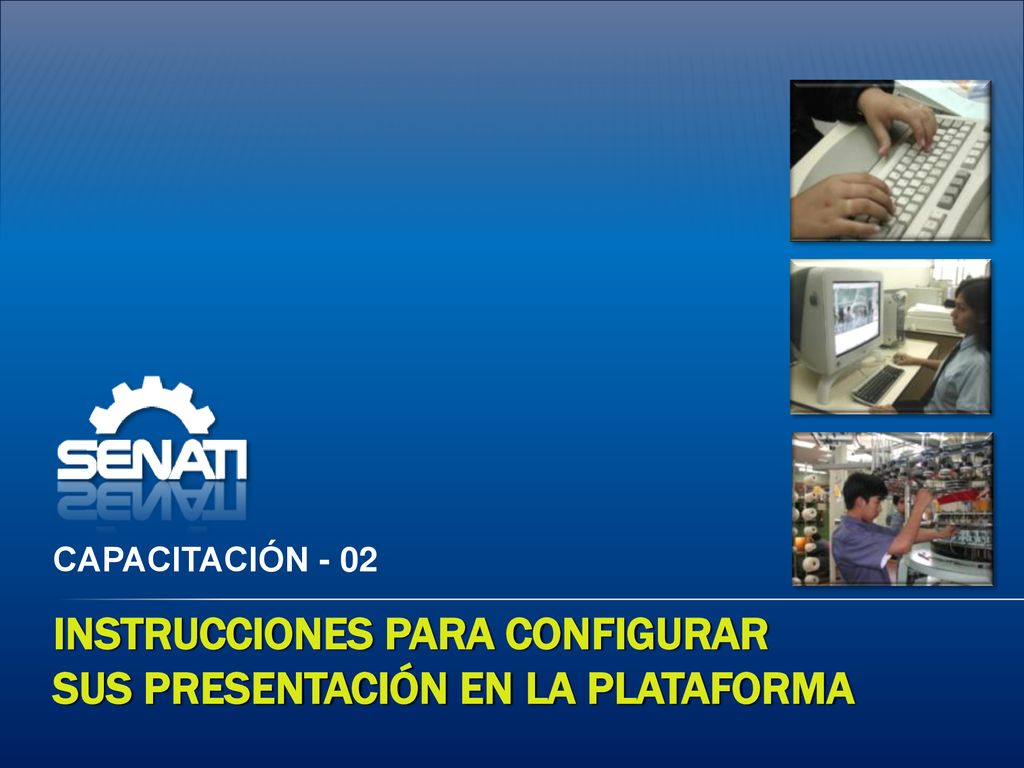 SENATI

CAPACITACIÓN - 02

INSTRUCCIONES PARA CONFIGURAR SUS PRESENTACIÓN EN LA PLATAFORMA